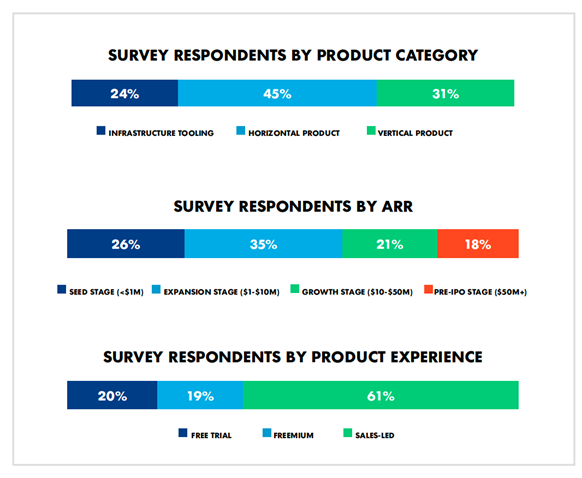 SURVEY RESPONDENTS BY PRODUCT CATEGORY

24% 45% 31%

INFRASTRUCTURE TOOLING HORIZONTAL PRODUCT VERTICAL PRODUCT

SURVEY RESPONDENTS BY ARR

26% 35% 21% 18%

SEED STAGE (<$1M) EXPANSION STAGE ($1-$10M) GROWTH STAGE ($10-$50M) PRE-IPO STAGE ($50M+)

SURVEY RESPONDENTS BY PRODUCT EXPERIENCE

20% 19% 61%

FREE TRIAL FREEMIUM SALES-LED